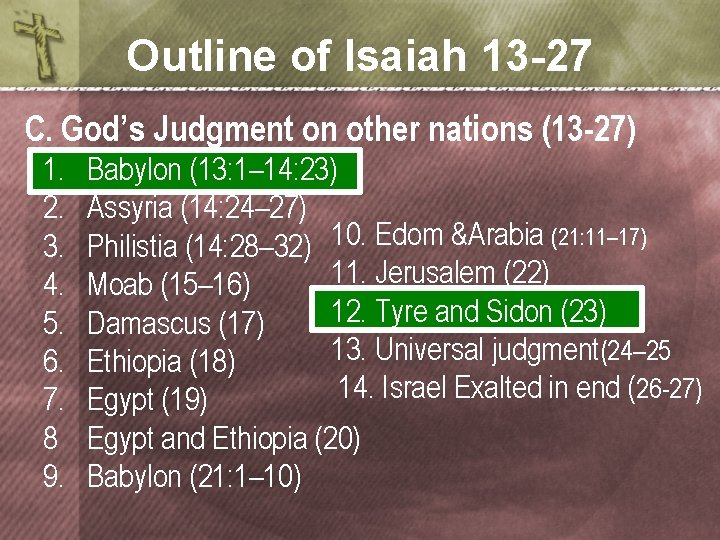 Outline of Isaiah 13-27

C. God’s Judgment on other nations (13-27)

1. Babylon (13:1–14:23)
2. Assyria (14:24–27)
3. Philistia (14:28–32)
4. Moab (15–16)
5. Damascus (17)
6. Ethiopia (18)
7. Egypt (19)
8 Egypt and Ethiopia (20)
9. Babylon (21:1–10)

10. Edom &Arabia (21:11–17)
11. Jerusalem (22)
12. Tyre and Sidon (23)
13. Universal judgment(24–25
14. Israel Exalted in end (26-27)